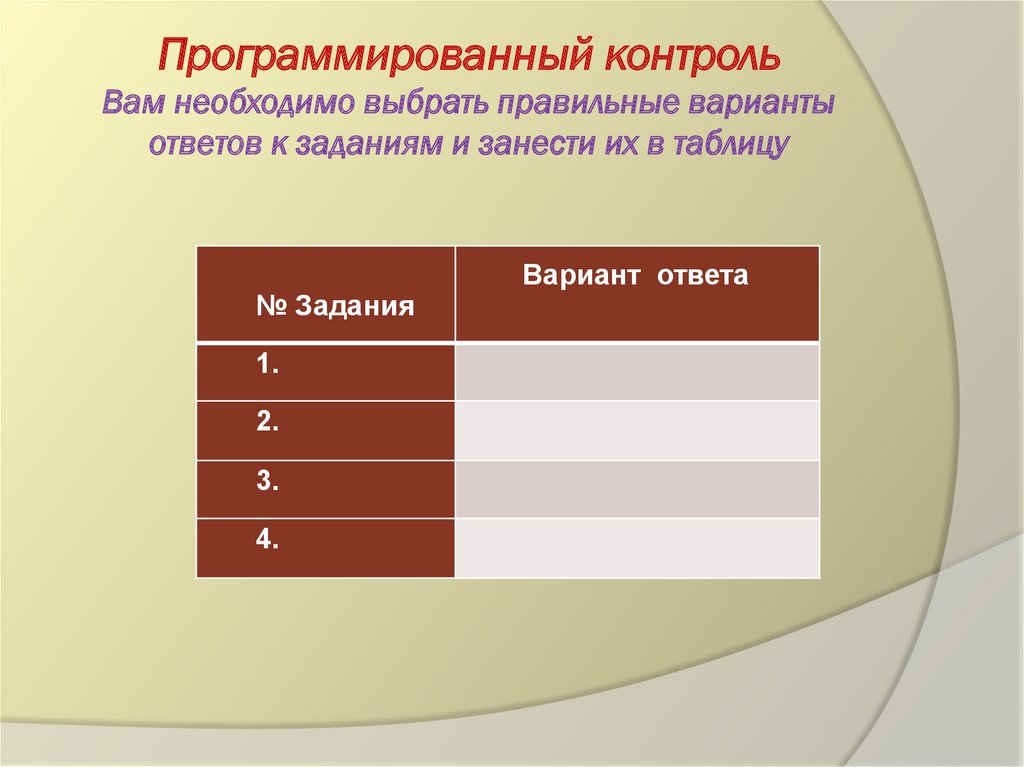 Программированный контроль
Вам необходимо выбрать правильные варианты ответов к заданиям и занести их в таблицу

| № Задания | Вариант ответа |
|---|---|
| 1. | |
| 2. | |
| 3. | |
| 4. | |